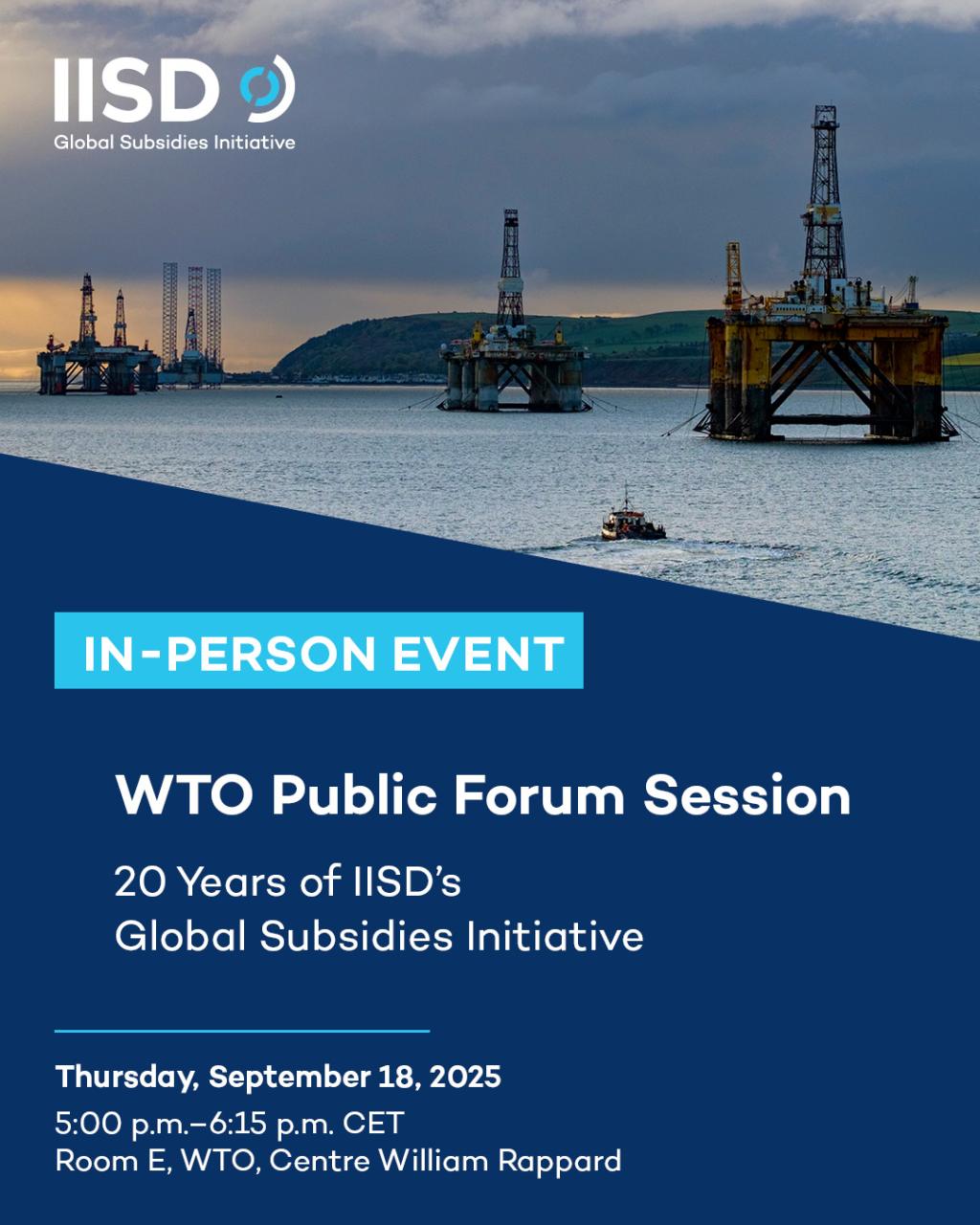 IISD
Global Subsidies Initiative

IN-PERSON EVENT

WTO Public Forum Session

20 Years of IISD's Global Subsidies Initiative

Thursday, September 18, 2025

5:00 p.m.–6:15 p.m. CET
Room E, WTO, Centre William Rappard